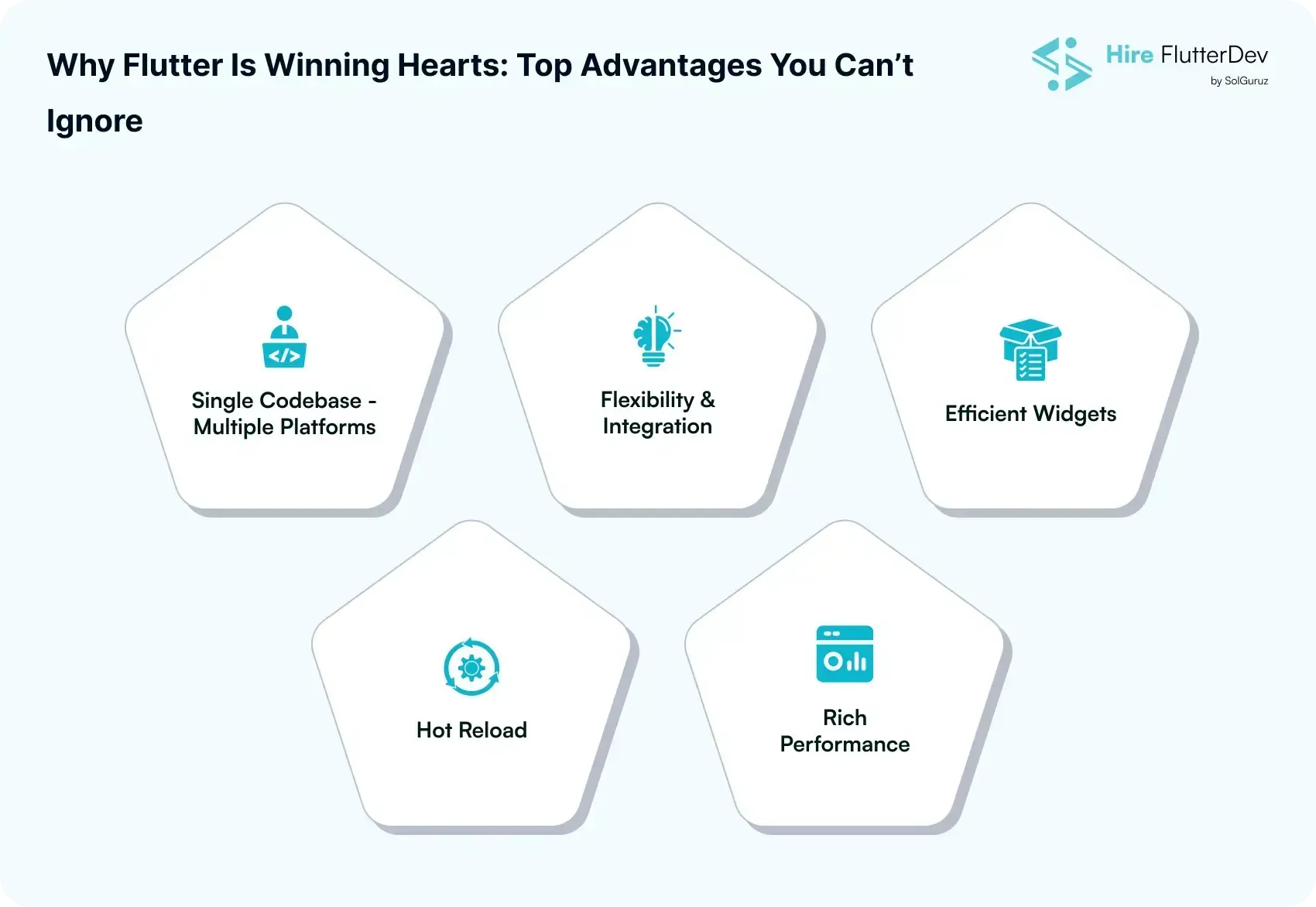 Why Flutter Is Winning Hearts: Top Advantages You Can’t Ignore

Hire FlutterDev
by SolGuruz

</>

Single Codebase - Multiple Platforms

Flexibility & Integration

Efficient Widgets

Hot Reload

Rich Performance